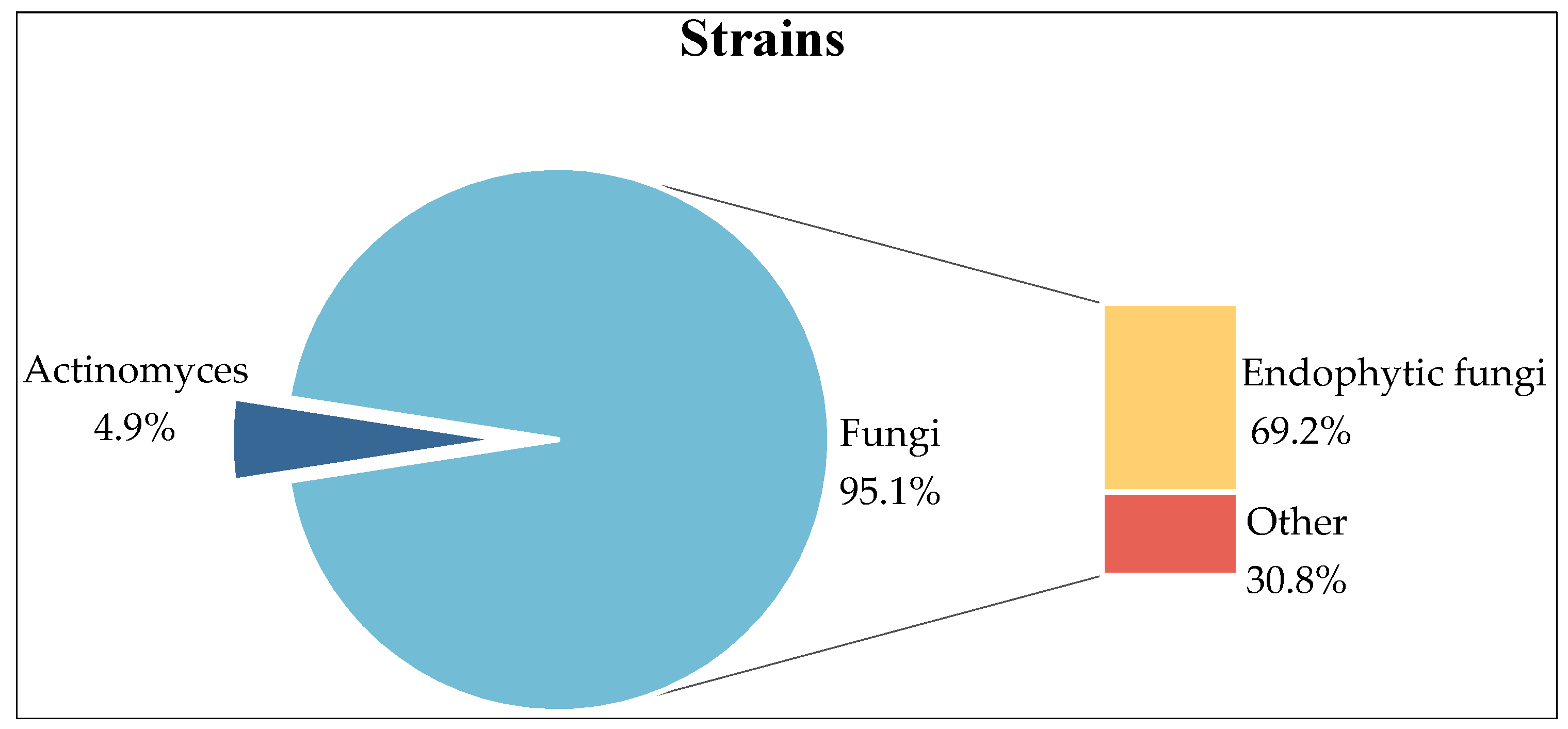 Strains

Actinomyces
4.9%

Fungi
95.1%

Endophytic fungi
69.2%

Other
30.8%